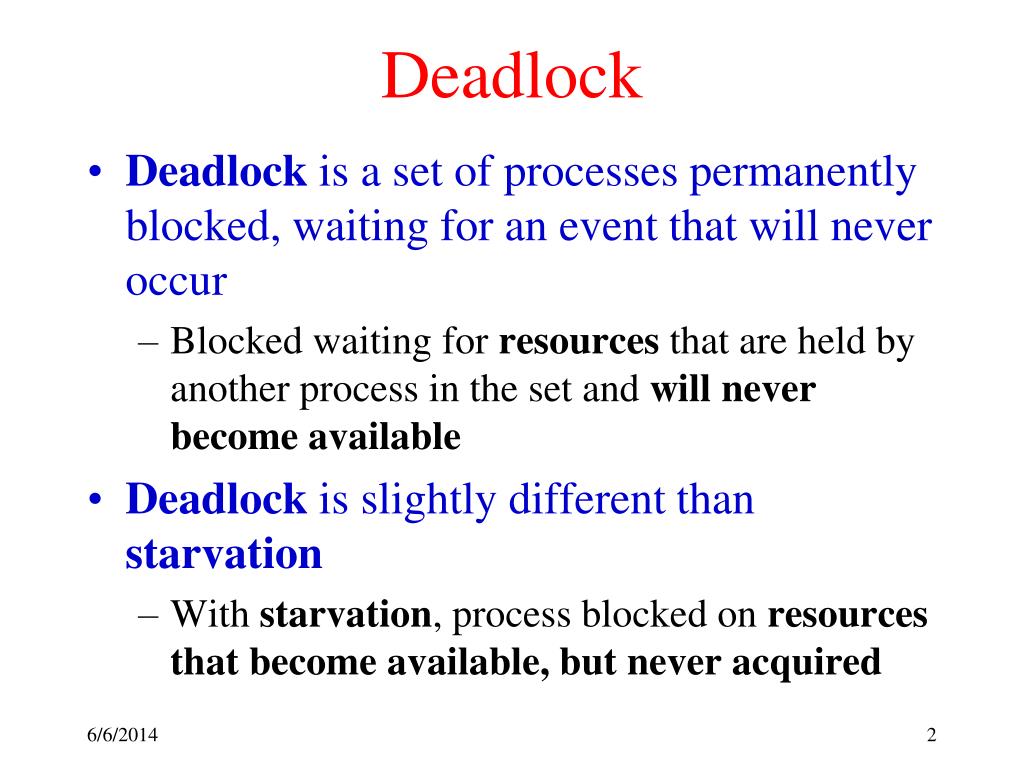 Deadlock

• Deadlock is a set of processes permanently blocked, waiting for an event that will never occur

– Blocked waiting for resources that are held by another process in the set and will never become available

• Deadlock is slightly different than starvation

– With starvation, process blocked on resources that become available, but never acquired

6/6/2014

2